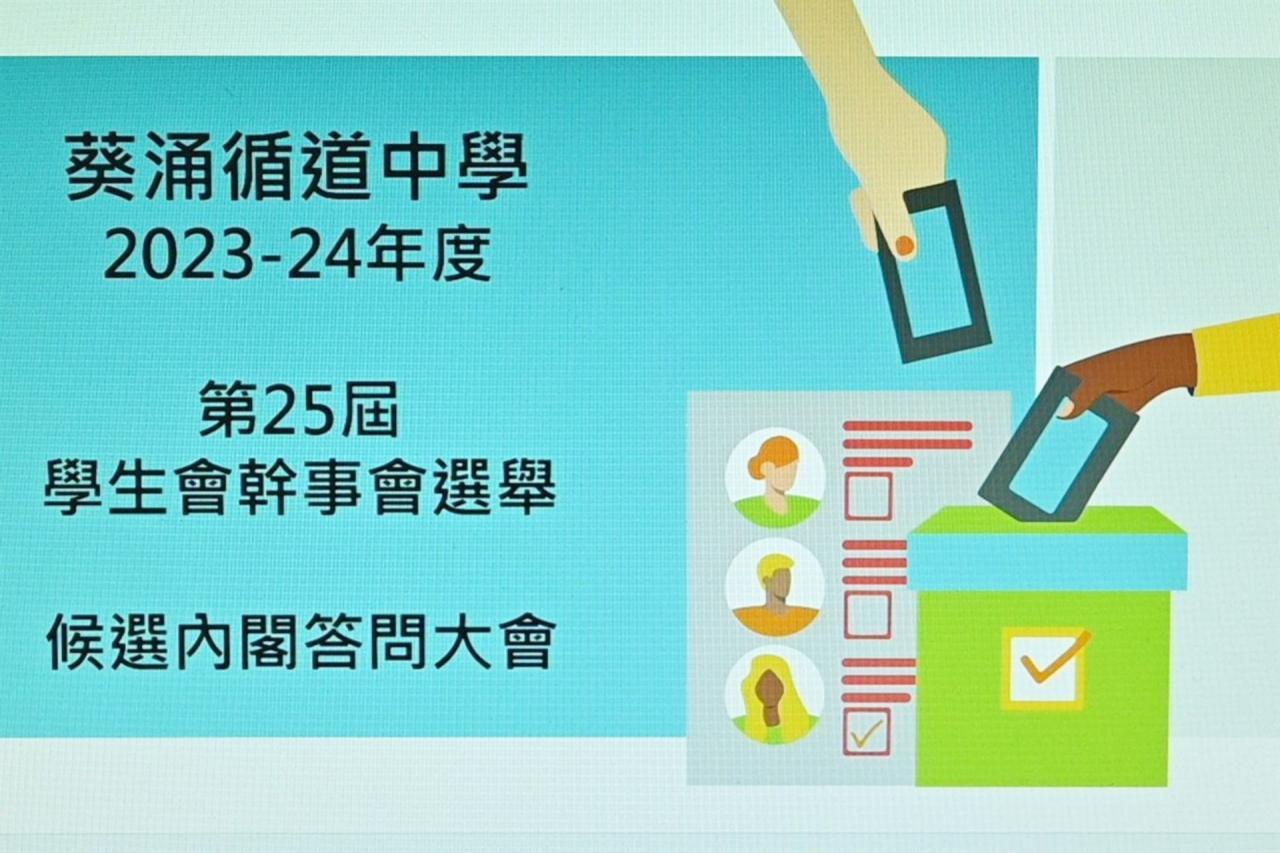 葵涌循道中學
2023-24年度

第25屆
學生會幹事會選舉

候選內閣答問大會